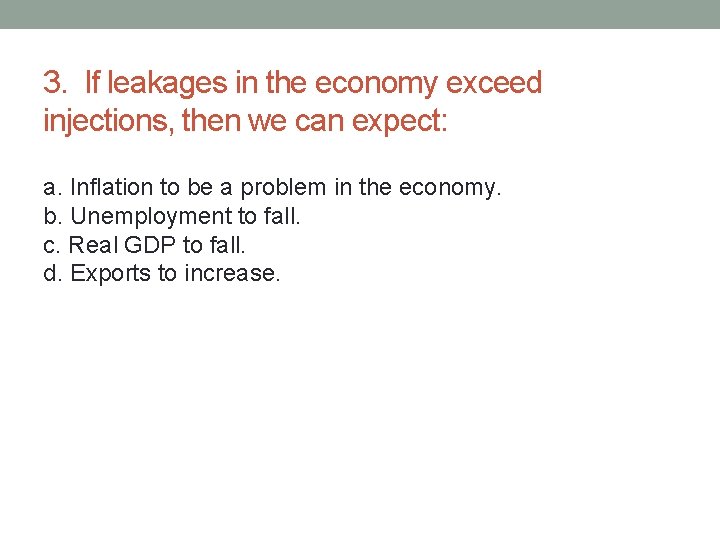 3. If leakages in the economy exceed injections, then we can expect:

a. Inflation to be a problem in the economy.
b. Unemployment to fall.
c. Real GDP to fall.
d. Exports to increase.